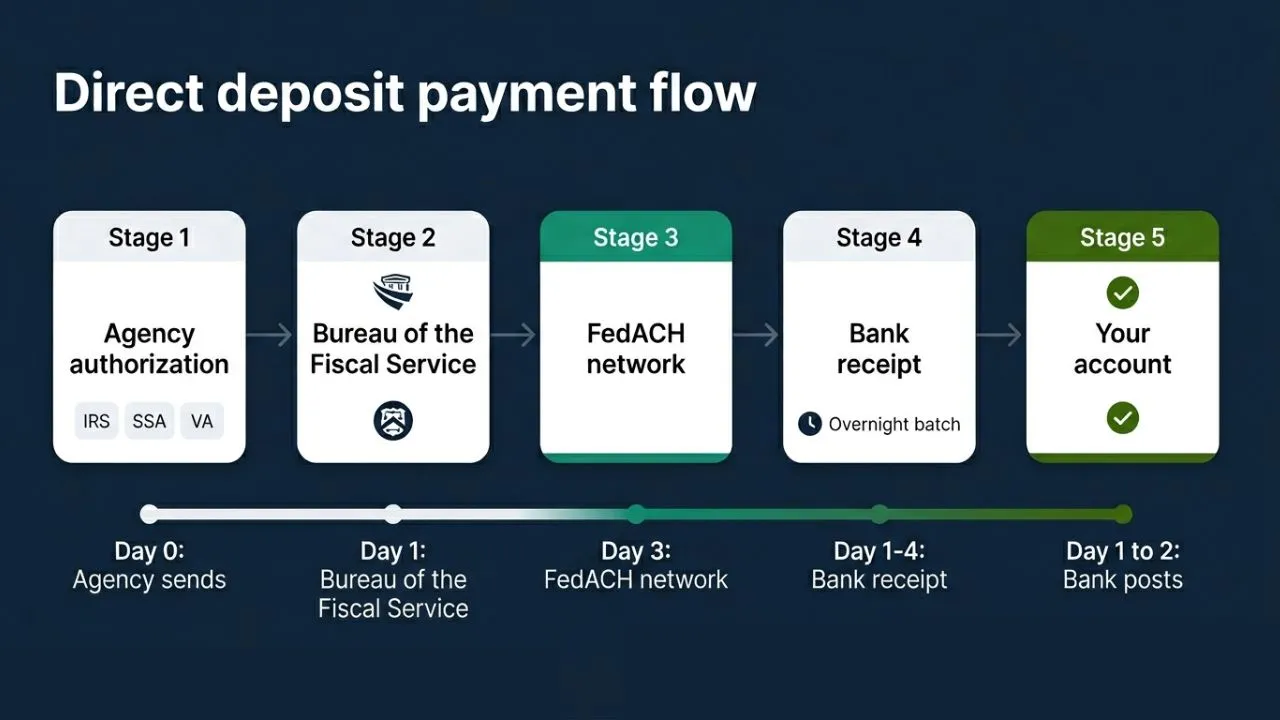 Direct deposit payment flow

Stage 1
Agency authorization
IRS SSA VA

Stage 2
Bureau of the Fiscal Service

Stage 3
FedACH network

Stage 4
Bank receipt
Overnight batch

Stage 5
Your account

Day 0:
Agency sends

Day 1:
Bureau of the Fiscal Service

Day 3:
FedACH network

Day 1-4:
Bank receipt

Day 1 to 2:
Bank posts